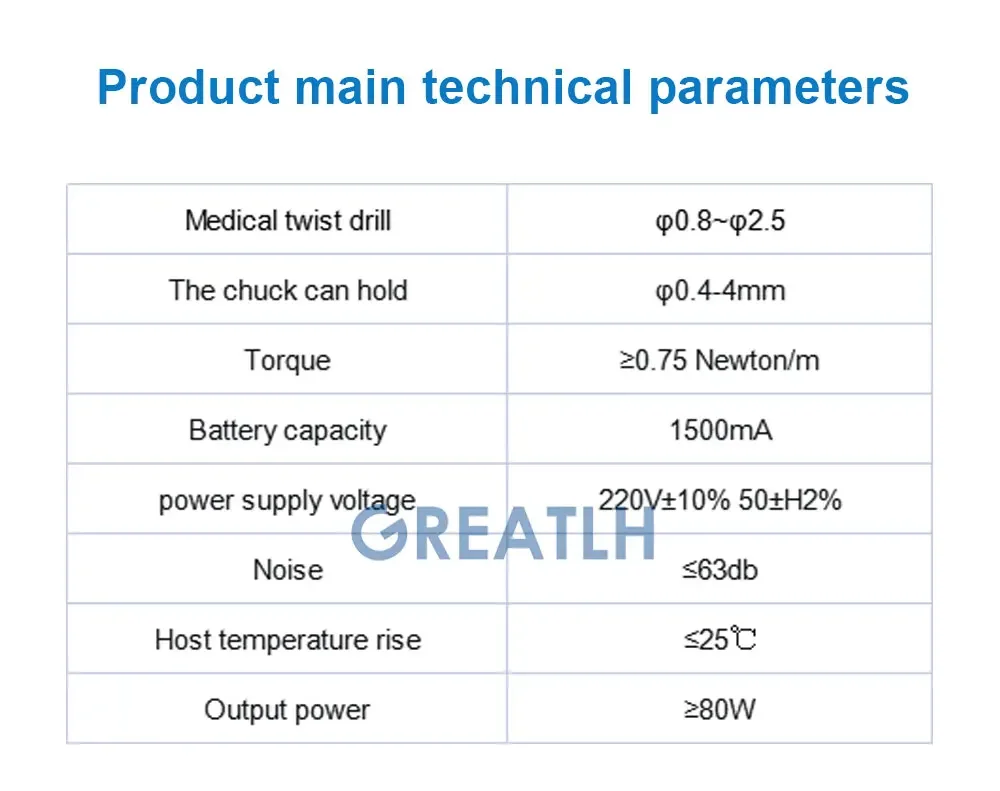 Product main technical parameters

| Medical twist drill | φ0.8~φ2.5 |
|---|---|
| The chuck can hold | φ0.4-4mm |
| Torque | ≥0.75 Newton/m |
| Battery capacity | 1500mA |
| power supply voltage | 220V±10% 50±H2% |
| Noise | ≤63db |
| Host temperature rise | ≤25℃ |
| Output power | ≥80W |

GREATLH